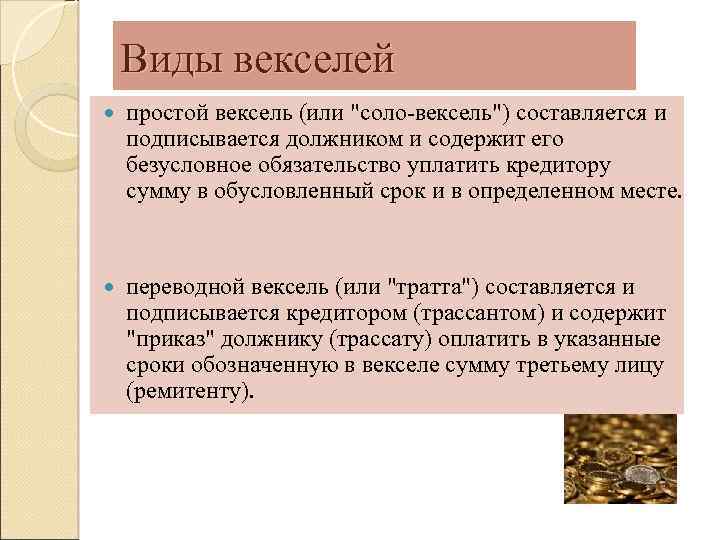 Виды векселей

простой вексель (или "соло-вексель") составляется и подписывается должником и содержит его безусловное обязательство уплатить кредитору сумму в обусловленный срок и в определенном месте.

переводной вексель (или "тратта") составляется и подписывается кредитором (трассантом) и содержит "приказ" должнику (трассату) оплатить в указанные сроки обозначенную в векселе сумму третьему лицу (ремитенту).